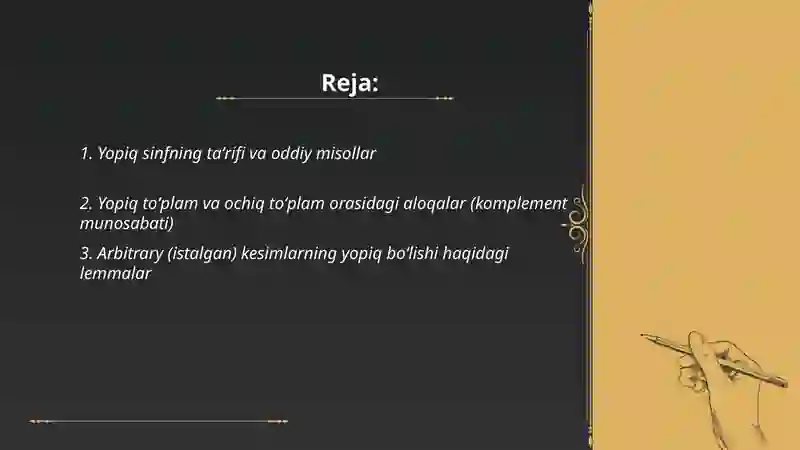 Reja:

1. Yopiq sinfning ta’rifi va oddiy misollar

2. Yopiq to‘plam va ochiq to‘plam orasidagi aloqalar (komplement munosabati)

3. Arbitrary (istalgan) kesimlarning yopiq bo‘lishi haqidagi lemmalar